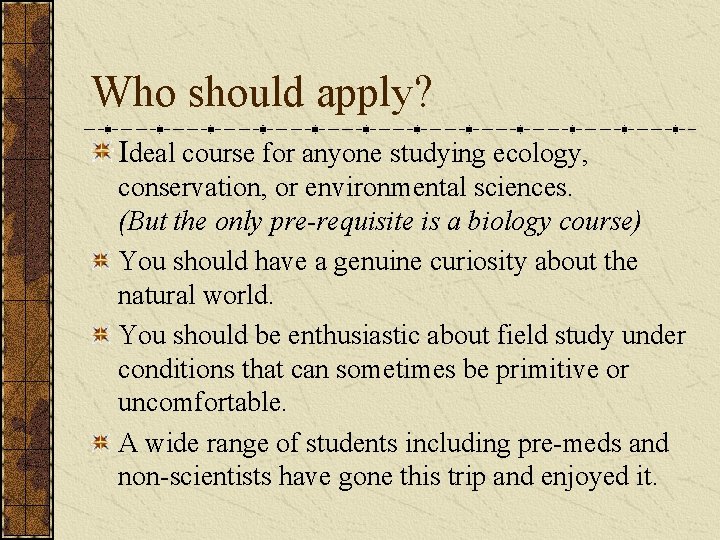 Who should apply?

Ideal course for anyone studying ecology, conservation, or environmental sciences.
(But the only pre-requisite is a biology course)

You should have a genuine curiosity about the natural world.

You should be enthusiastic about field study under conditions that can sometimes be primitive or uncomfortable.

A wide range of students including pre-meds and non-scientists have gone this trip and enjoyed it.